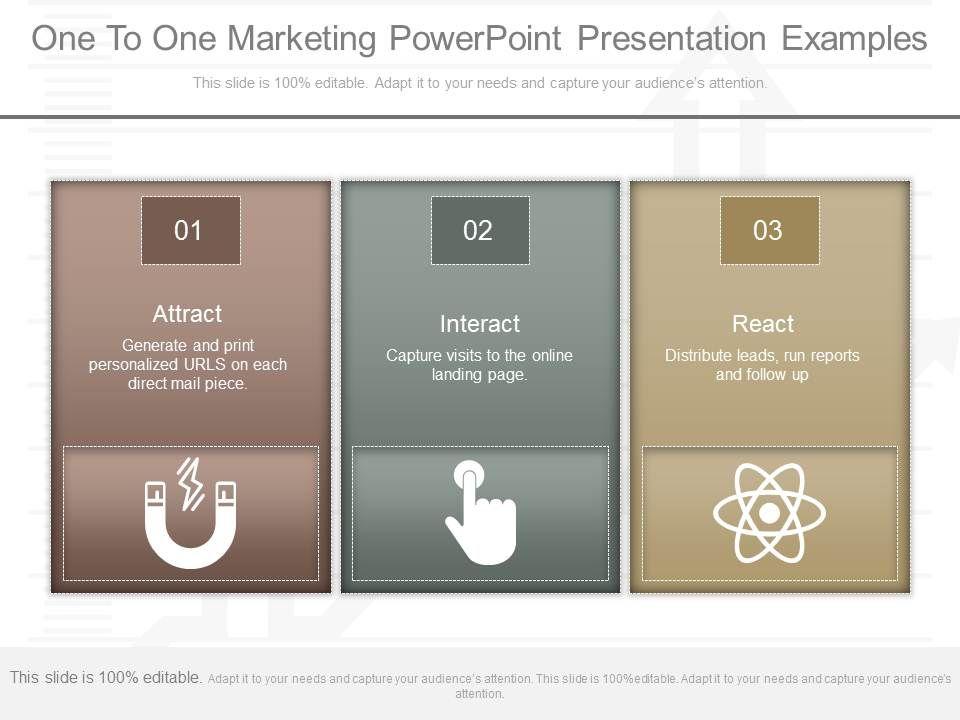 One To One Marketing PowerPoint Presentation Examples

This slide is 100% editable. Adapt it to your needs and capture your audience's attention.

01

Attract

Generate and print personalized URLS on each direct mail piece.

02

Interact

Capture visits to the online landing page.

03

React

Distribute leads, run reports and follow up

This slide is 100% editable. Adapt it to your needs and capture your audience's attention. This slide is 100%editable. Adapt it to your needs and capture your audience's attention.